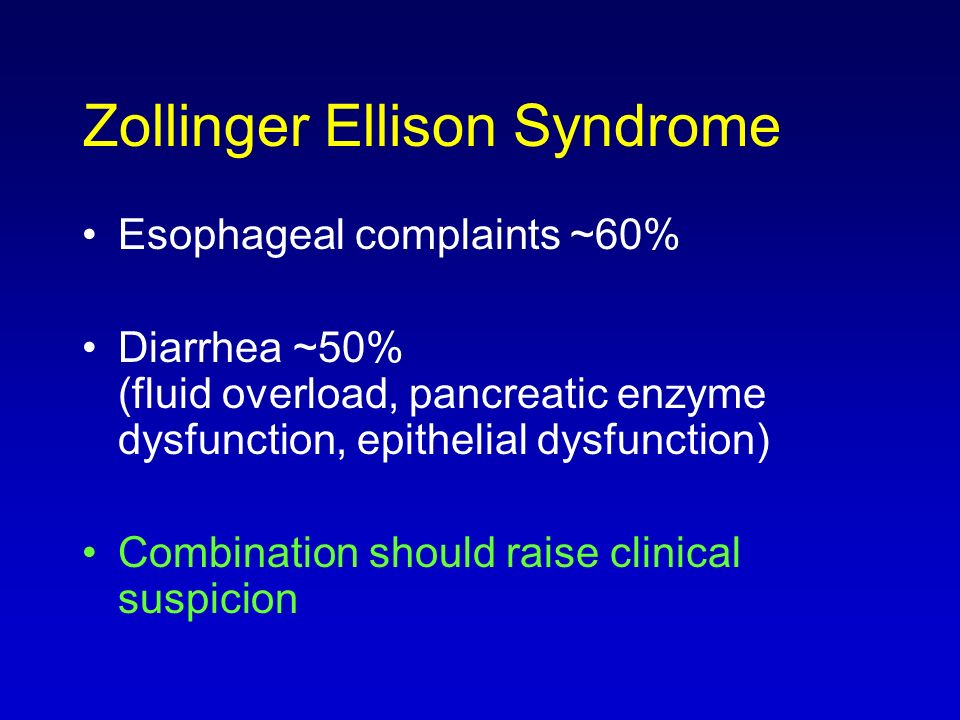 Zollinger Ellison Syndrome

• Esophageal complaints ~60%

• Diarrhea ~50%
(fluid overload, pancreatic enzyme dysfunction, epithelial dysfunction)

• Combination should raise clinical suspicion